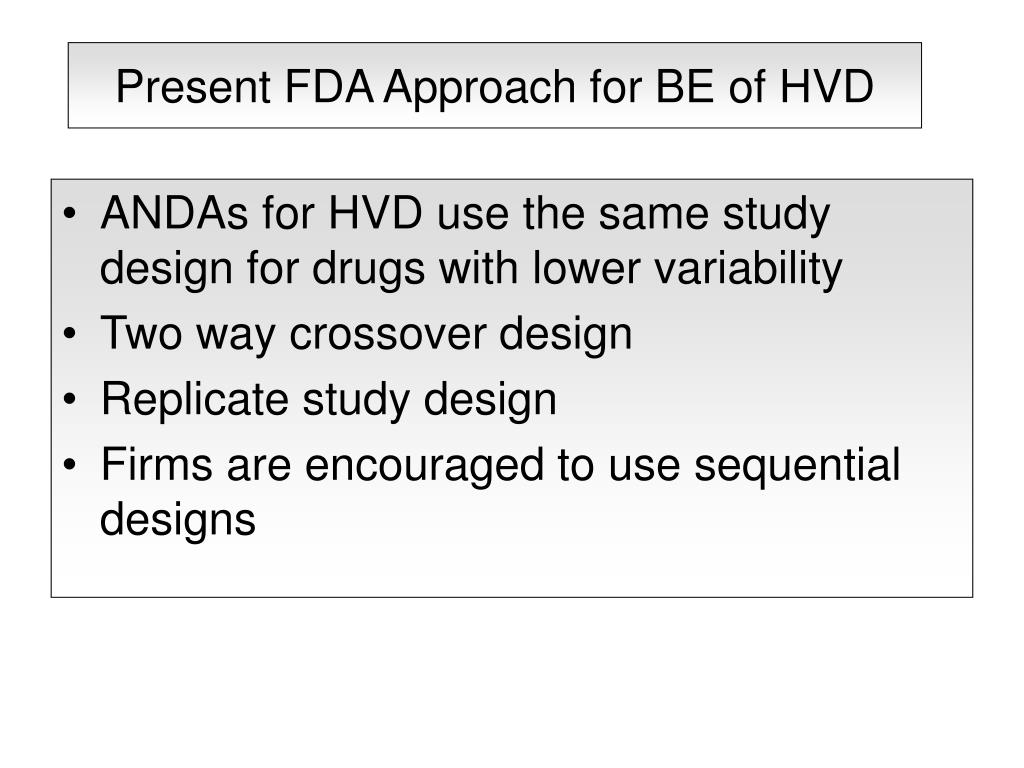 Present FDA Approach for BE of HVD

• ANDAs for HVD use the same study design for drugs with lower variability
• Two way crossover design
• Replicate study design
• Firms are encouraged to use sequential designs